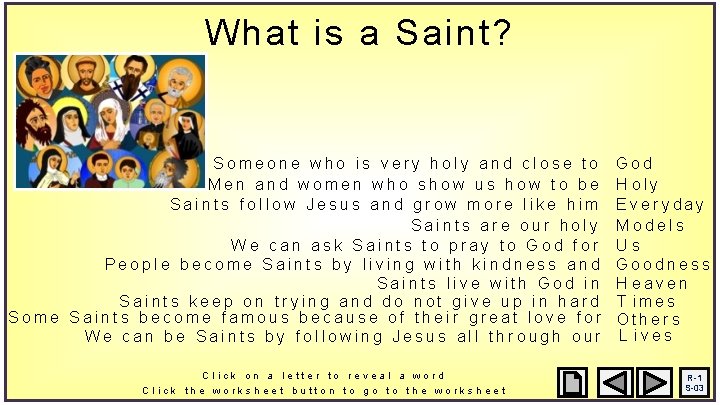 What is a Saint?

Someone who is very holy and close to God
Men and women who show us how to be Holy
Saints follow Jesus and grow more like him Everyday
Saints are our holy Models
We can ask Saints to pray to God for Us
People become Saints by living with kindness and Goodness
Saints live with God in Heaven
Saints keep on trying and do not give up in hard Times
Some Saints become famous because of their great love for Others
We can be Saints by following Jesus all through our Lives

Click on a letter to reveal a word
Click the worksheet button to go to the worksheet

R-1 S-03